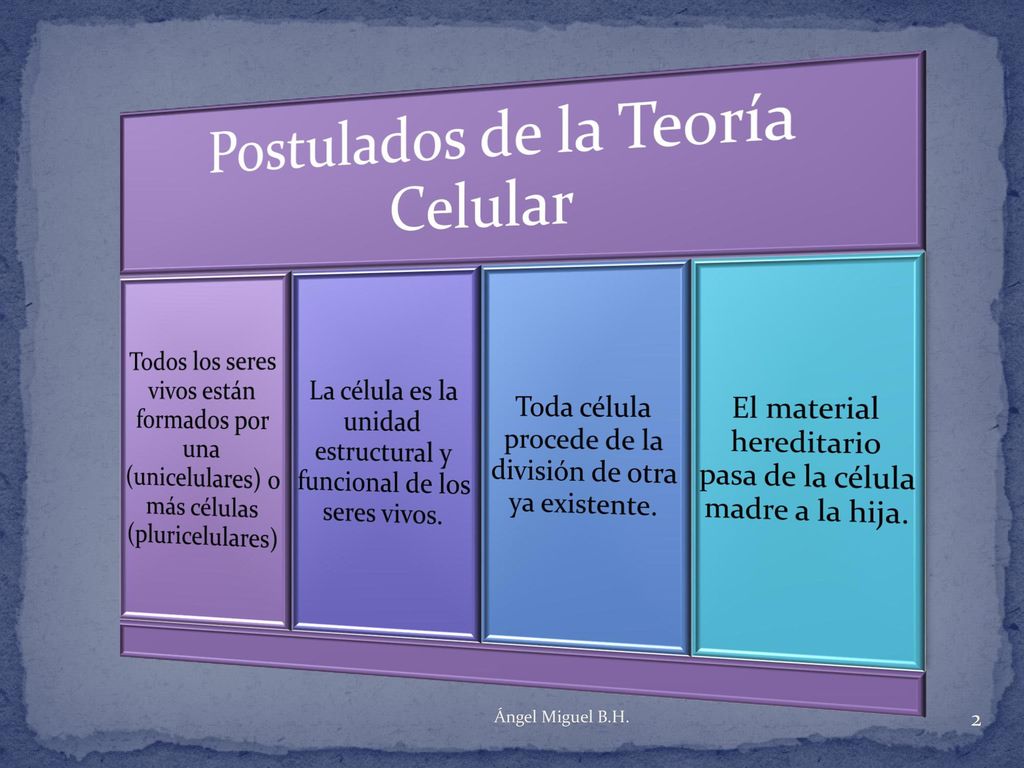 Postulados de la Teoría Celular

Todos los seres vivos están formados por una (unicelulares) o más células (pluricelulares)

La célula es la unidad estructural y funcional de los seres vivos.

Toda célula procede de la división de otra ya existente.

El material hereditario pasa de la célula madre a la hija.

Ángel Miguel B.H.

2